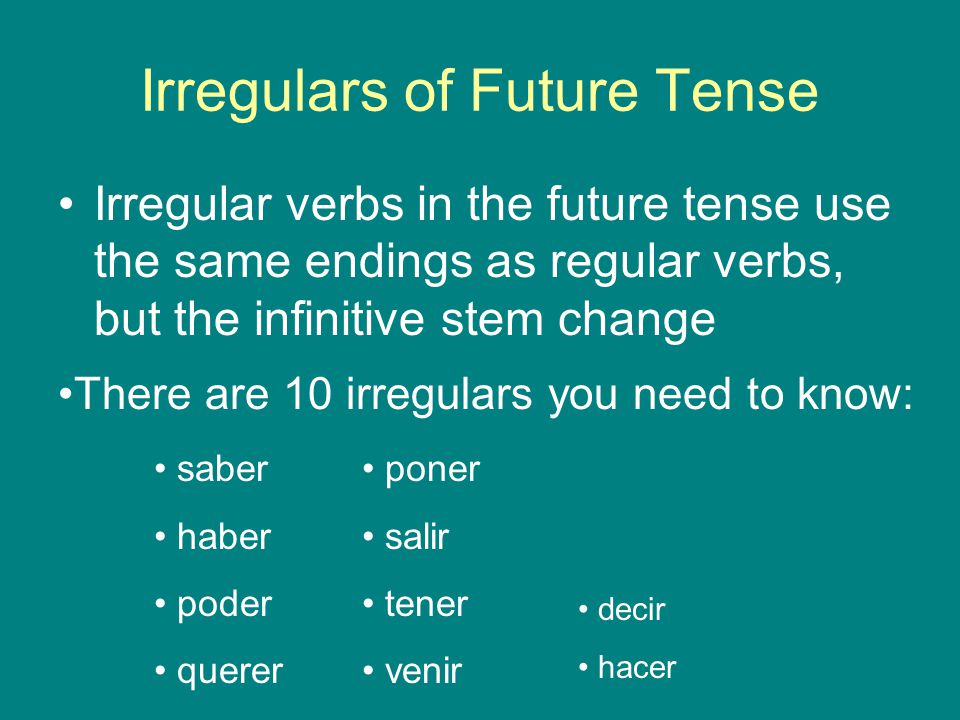 Irregulars of Future Tense

• Irregular verbs in the future tense use the same endings as regular verbs, but the infinitive stem change

•There are 10 irregulars you need to know:

• saber
• haber
• poder
• querer

• poner
• salir
• tener
• venir

• decir
• hacer